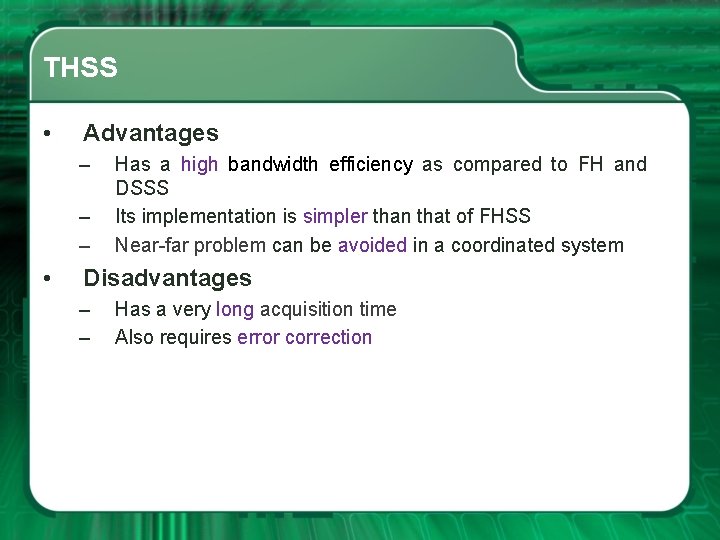 THSS

• Advantages
– Has a high bandwidth efficiency as compared to FH and DSSS
– Its implementation is simpler than that of FHSS
– Near-far problem can be avoided in a coordinated system
• Disadvantages
– Has a very long acquisition time
– Also requires error correction